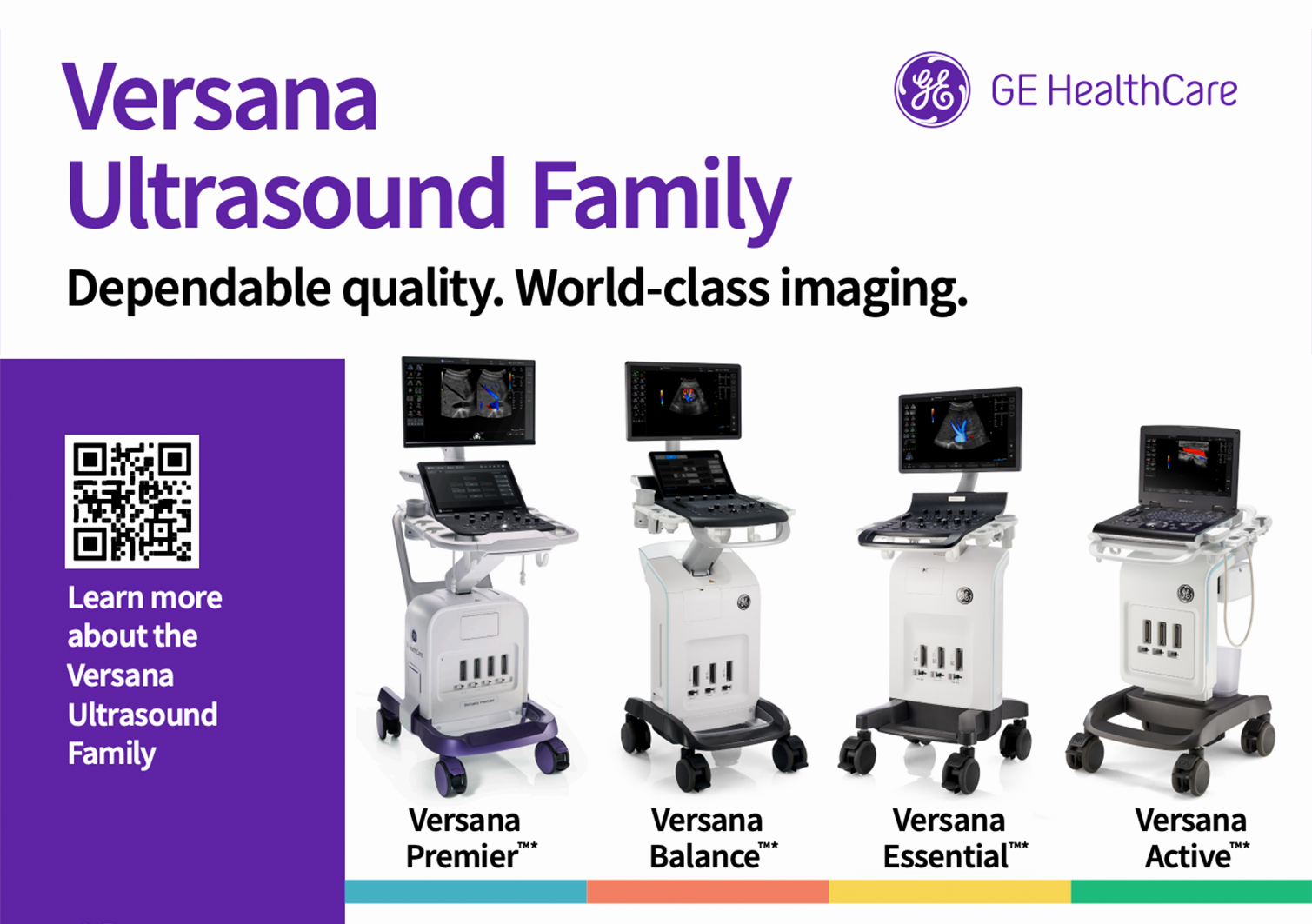 Versana Ultrasound Family

GE HealthCare

Dependable quality. World-class imaging.

Learn more about the Versana Ultrasound Family

Versana Premier™*

Versana Balance™*

Versana Essential™*

Versana Active™*